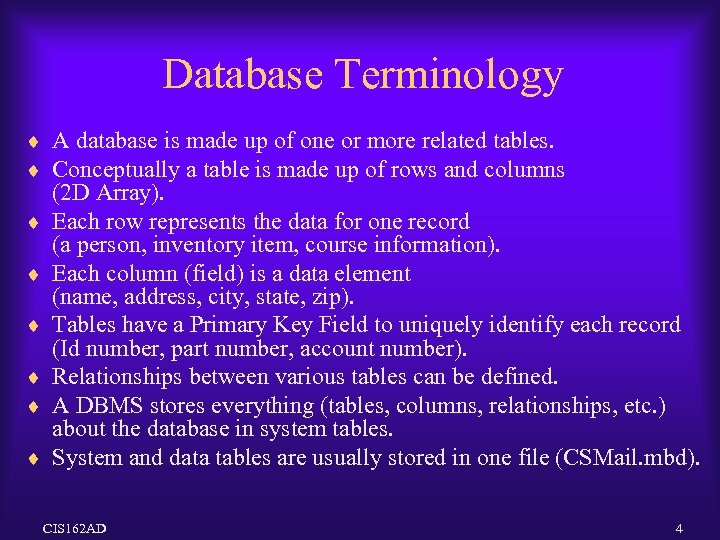 Database Terminology

♦ A database is made up of one or more related tables.
♦ Conceptually a table is made up of rows and columns (2D Array).
♦ Each row represents the data for one record (a person, inventory item, course information).
♦ Each column (field) is a data element (name, address, city, state, zip).
♦ Tables have a Primary Key Field to uniquely identify each record (Id number, part number, account number).
♦ Relationships between various tables can be defined.
♦ A DBMS stores everything (tables, columns, relationships, etc.) about the database in system tables.
♦ System and data tables are usually stored in one file (CSMail.mbd).

CIS162AD

4